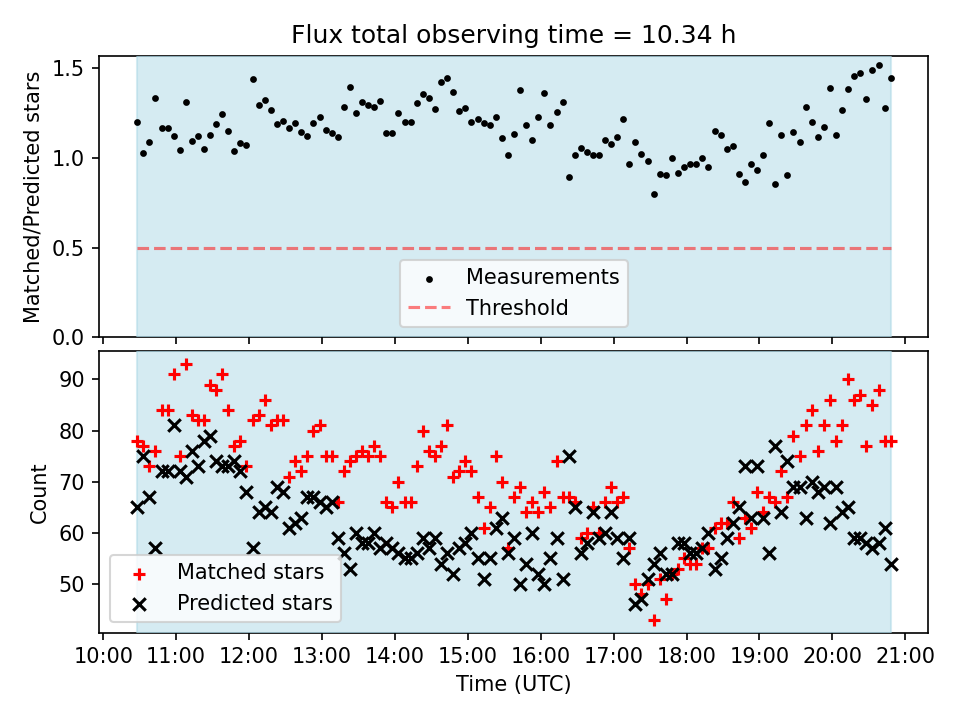 Flux total observing time = 10.34 h

Matched/Predicted stars

1.5
1.0
0.5
0.0

Measurements
Threshold

Count

90
80
70
60
50

Matched stars
Predicted stars

10:00 11:00 12:00 13:00 14:00 15:00 16:00 17:00 18:00 19:00 20:00 21:00

Time (UTC)